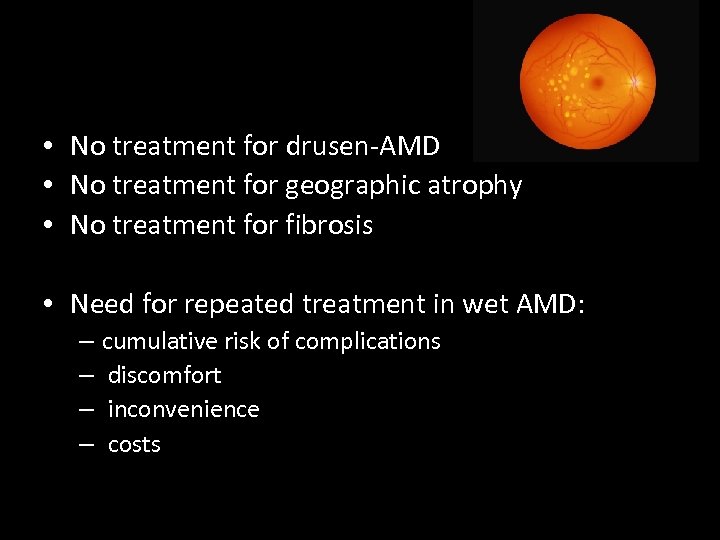 • No treatment for drusen-AMD
• No treatment for geographic atrophy
• No treatment for fibrosis

• Need for repeated treatment in wet AMD:
– cumulative risk of complications
– discomfort
– inconvenience
– costs